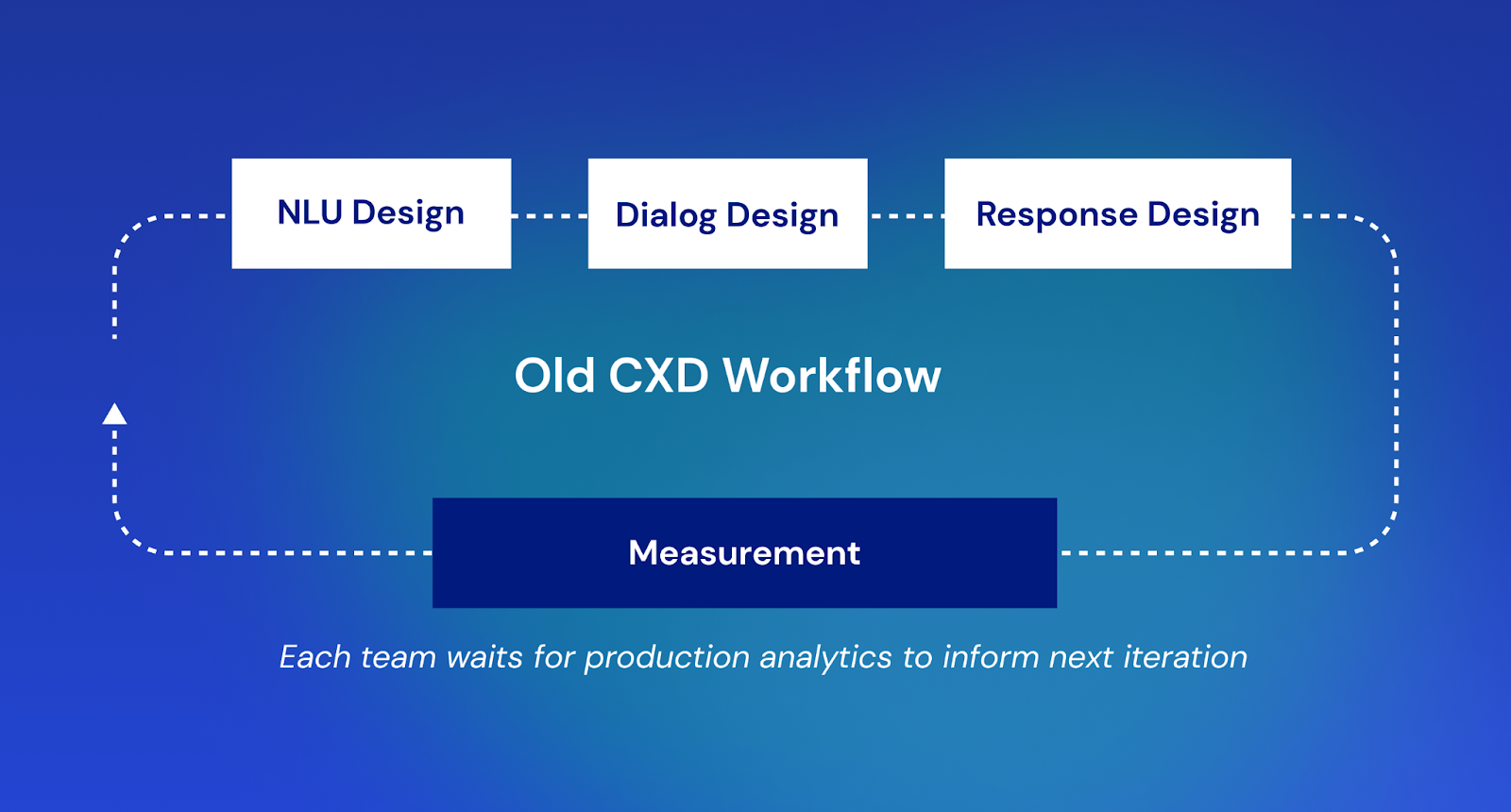 NLU Design
Dialog Design
Response Design

Old CXD Workflow

Measurement

Each team waits for production analytics to inform next iteration